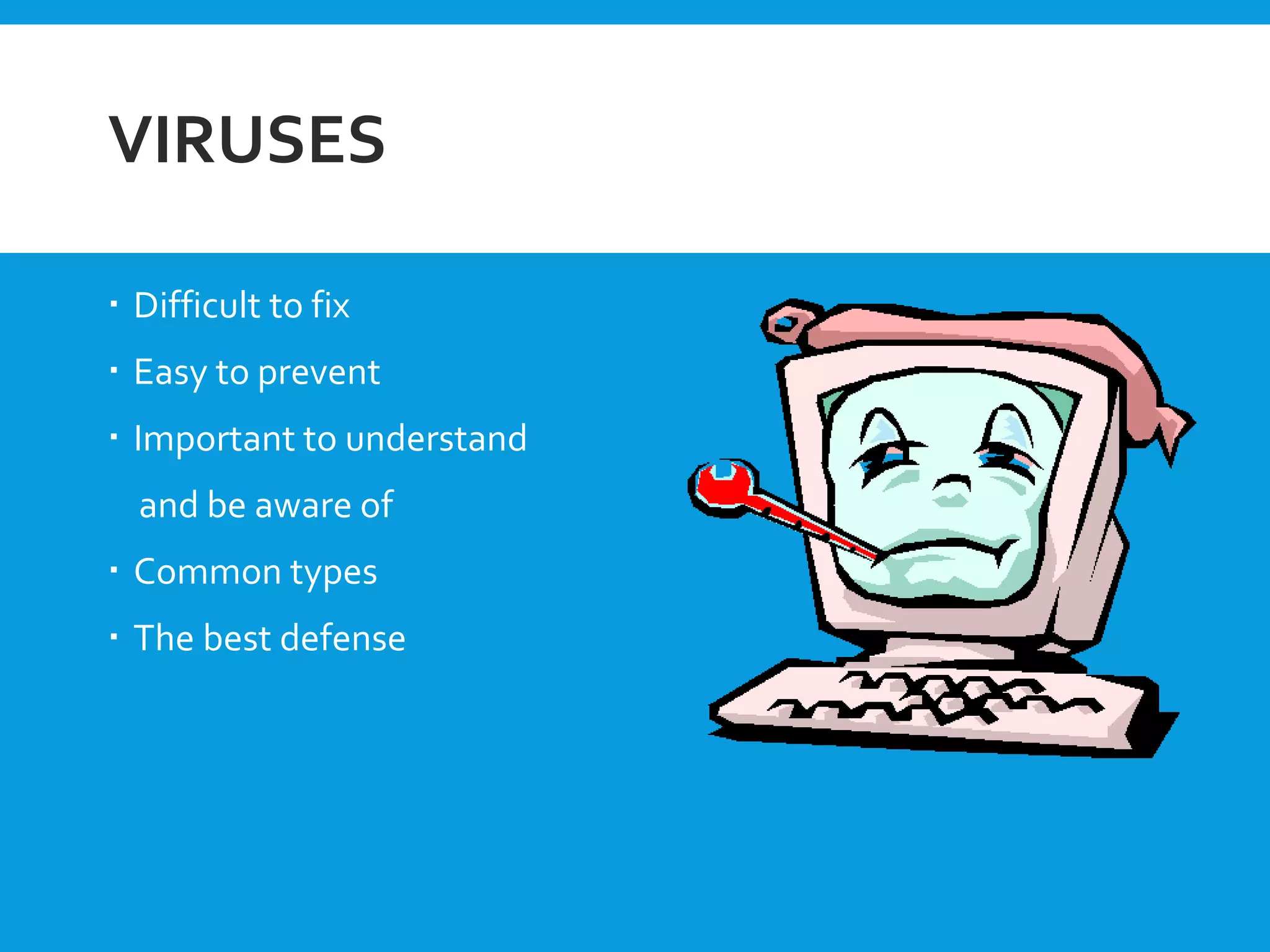 VIRUSES

▪ Difficult to fix
▪ Easy to prevent
▪ Important to understand and be aware of
▪ Common types
▪ The best defense